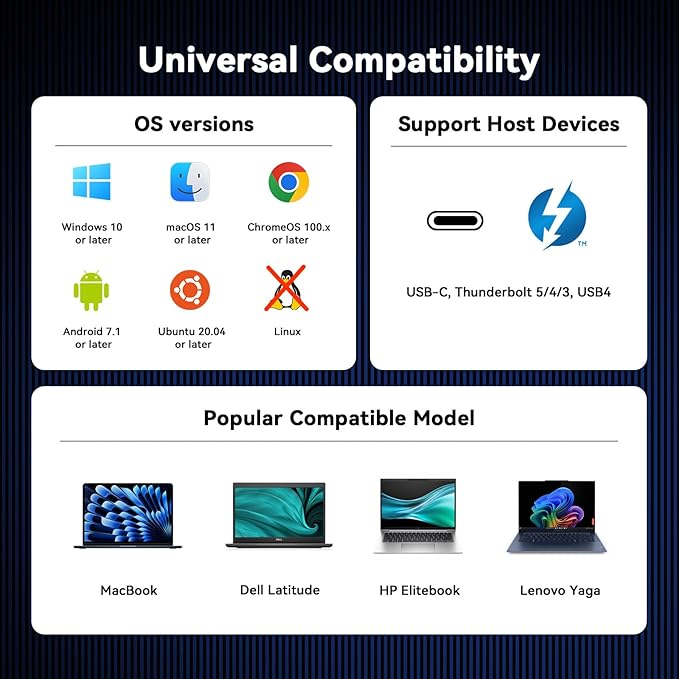 Universal Compatibility

OS versions

Windows 10 or later

macOS 11 or later

ChromeOS 100.x or later

Android 7.1 or later

Ubuntu 20.04 or later

Linux

Support Host Devices

TM

USB-C, Thunderbolt 5/4/3, USB4

Popular Compatible Model

MacBook

Dell Latitude

HP Elitebook

Lenovo Yaga